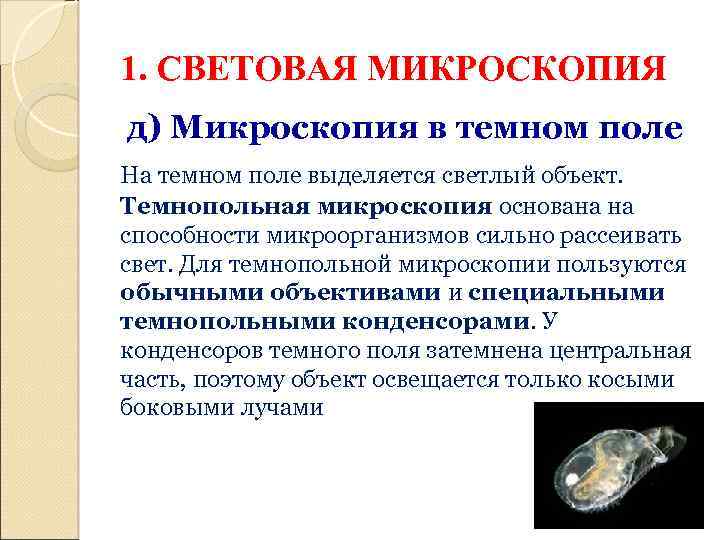 1. СВЕТОВАЯ МИКРОСКОПИЯ

д) Микроскопия в темном поле

На темном поле выделяется светлый объект. Темнопольная микроскопия основана на способности микроорганизмов сильно рассеивать свет. Для темнопольной микроскопии пользуются обычными объективами и специальными темнопольными конденсорами. У конденсоров темного поля затемнена центральная часть, поэтому объект освещается только косыми боковыми лучами